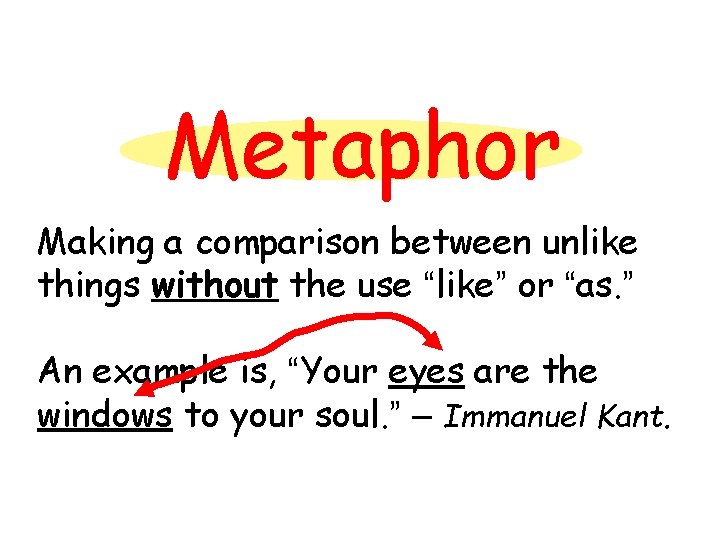 Metaphor

Making a comparison between unlike things without the use “like” or “as.”

An example is, “Your eyes are the windows to your soul.” – Immanuel Kant.